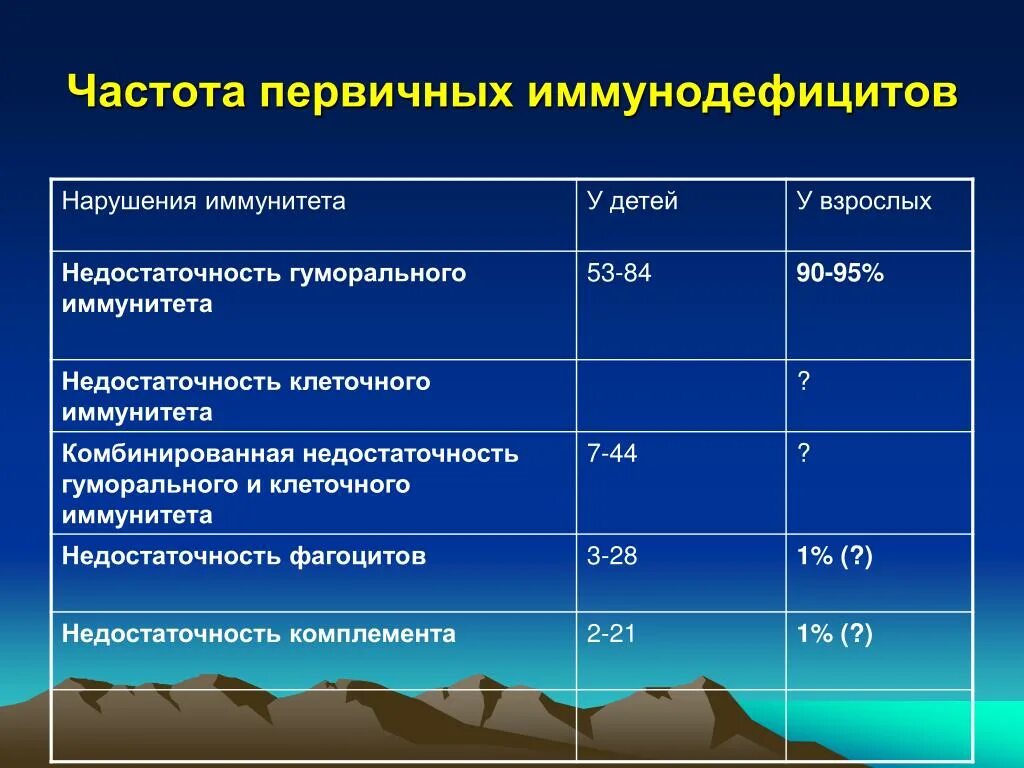 Частота первичных иммунодефицитов

| Нарушения иммунитета | У детей | У взрослых |
|---|---|---|
| Недостаточность гуморального иммунитета | 53-84 | 90-95% |
| Недостаточность клеточного иммунитета | | ? |
| Комбинированная недостаточность гуморального и клеточного иммунитета | 7-44 | ? |
| Недостаточность фагоцитов | 3-28 | 1% (?) |
| Недостаточность комплемента | 2-21 | 1% (?) |
| | | |